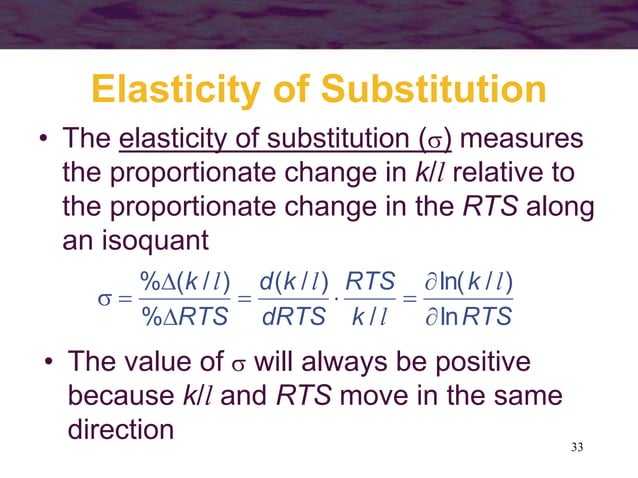 Elasticity of Substitution

• The elasticity of substitution ($\sigma$) measures the proportionate change in $k/l$ relative to the proportionate change in the $RTS$ along an isoquant

$\sigma = \frac{\%\Delta(k/l)}{\%\Delta RTS} = \frac{d(k/l)}{dRTS} \cdot \frac{RTS}{k/l} = \frac{\partial \ln(k/l)}{\partial \ln RTS}$

• The value of $\sigma$ will always be positive because $k/l$ and $RTS$ move in the same direction

33